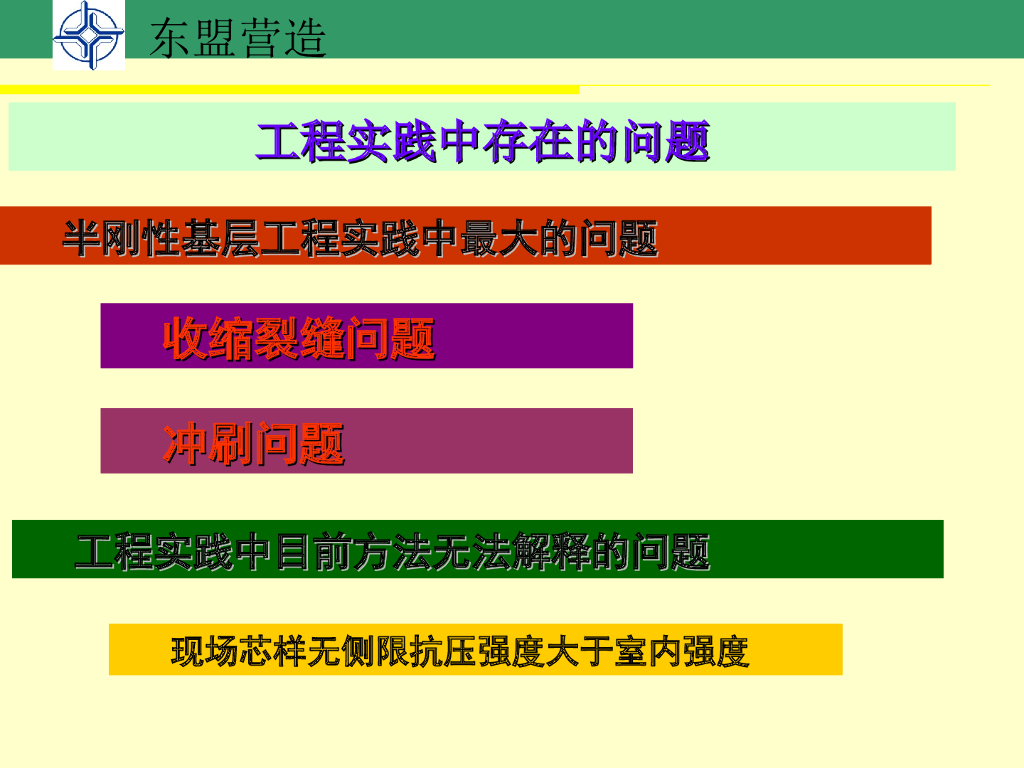 东盟营造

工程实践中存在的问题

半刚性基层工程实践中最大的问题

收缩裂缝问题

冲刷问题

工程实践中目前方法无法解释的问题

现场芯样无侧限抗压强度大于室内强度